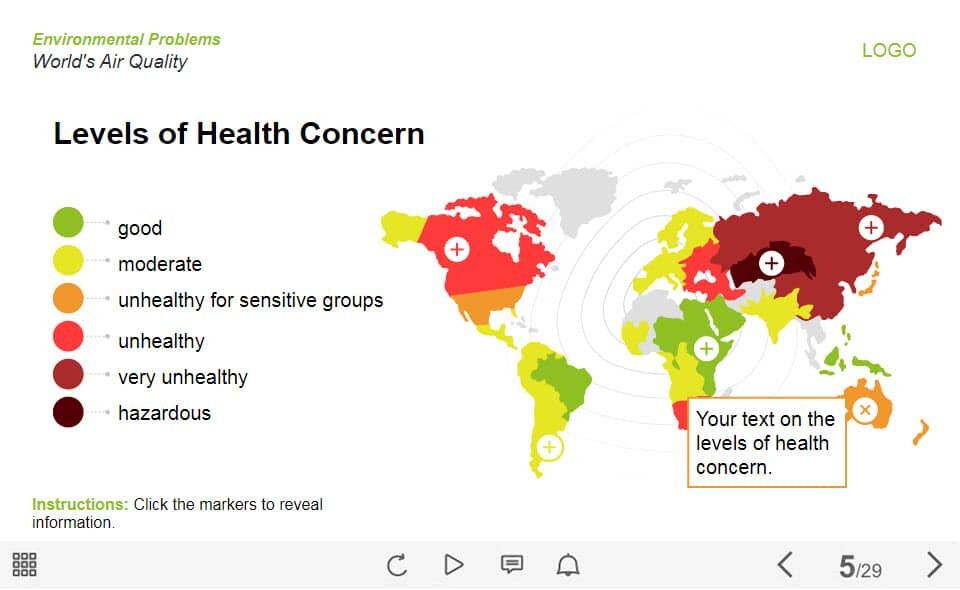 Environmental Problems
World's Air Quality

LOGO

Levels of Health Concern

good
moderate
unhealthy for sensitive groups
unhealthy
very unhealthy
hazardous

Your text on the levels of health concern.

Instructions: Click the markers to reveal information.

5/29